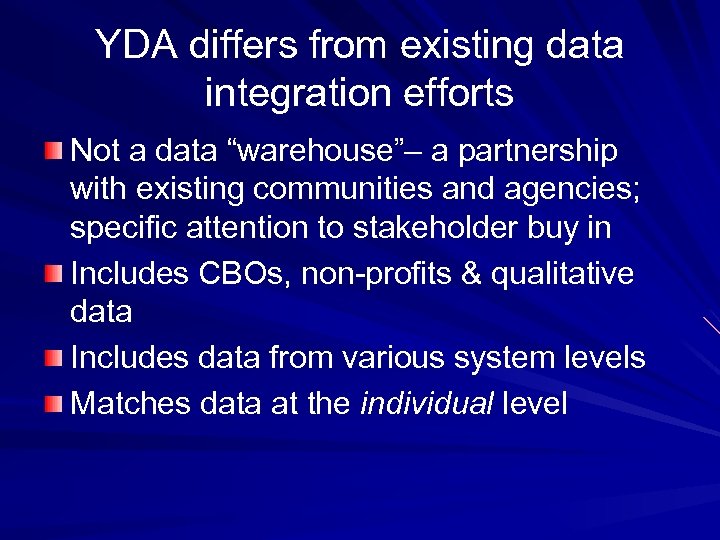 YDA differs from existing data integration efforts

Not a data “warehouse”– a partnership with existing communities and agencies; specific attention to stakeholder buy in

Includes CBOs, non-profits & qualitative data

Includes data from various system levels

Matches data at the individual level